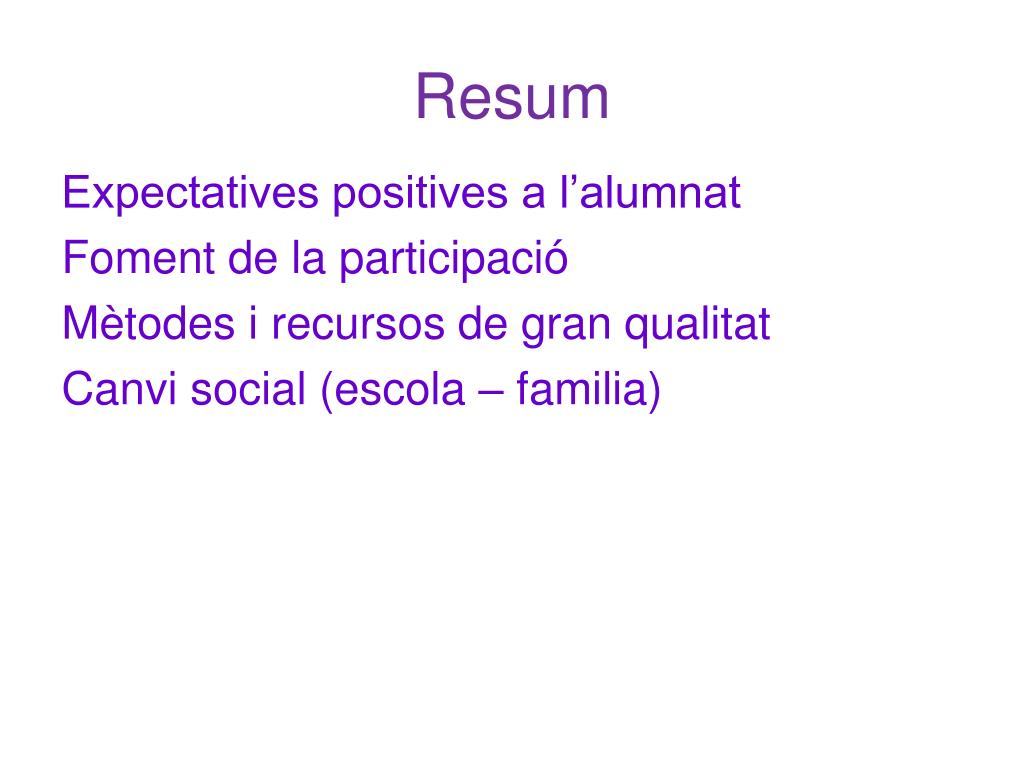 Resum

Expectatives positives a l’alumnat
Foment de la participació
Mètodes i recursos de gran qualitat
Canvi social (escola – familia)